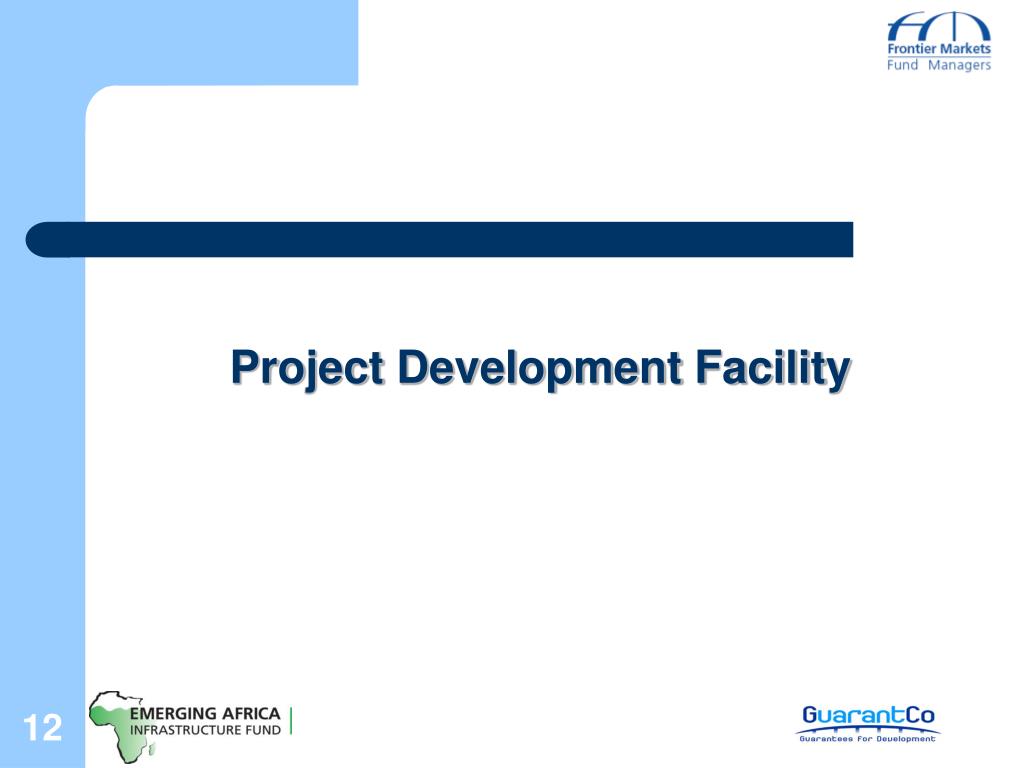 Frontier Markets
Fund Managers

Project Development Facility

12

EMERGING AFRICA
INFRASTRUCTURE FUND

GuarantCo
Guarantees For Development